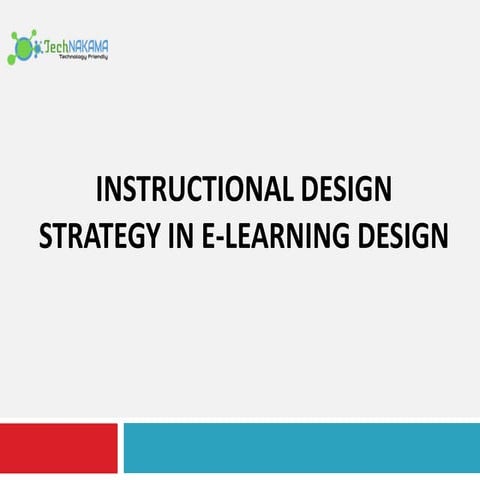 TechNAKAMA
Technology Friendly

INSTRUCTIONAL DESIGN STRATEGY IN E-LEARNING DESIGN